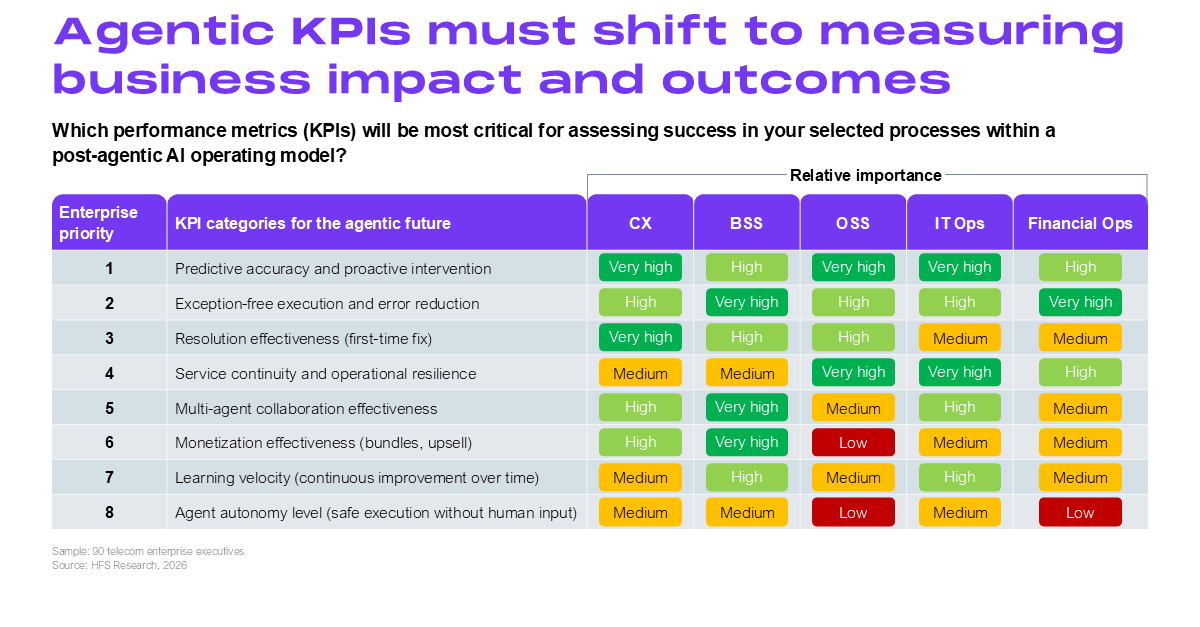 Agentic KPIs must shift to measuring business impact and outcomes

Which performance metrics (KPIs) will be most critical for assessing success in your selected processes within a post-agentic AI operating model?

Relative importance

| Enterprise priority | KPI categories for the agentic future | CX | BSS | OSS | IT Ops | Financial Ops |
|---|---|---|---|---|---|---|
| 1 | Predictive accuracy and proactive intervention | Very high | High | Very high | Very high | High |
| 2 | Exception-free execution and error reduction | High | Very high | High | High | Very high |
| 3 | Resolution effectiveness (first-time fix) | Very high | High | High | Medium | Medium |
| 4 | Service continuity and operational resilience | Medium | Medium | Very high | Very high | High |
| 5 | Multi-agent collaboration effectiveness | High | Very high | Medium | High | Medium |
| 6 | Monetization effectiveness (bundles, upsell) | High | Very high | Low | Medium | Medium |
| 7 | Learning velocity (continuous improvement over time) | Medium | High | Medium | High | Medium |
| 8 | Agent autonomy level (safe execution without human input) | Medium | Medium | Low | Medium | Low |

Sample: 90 telecom enterprise executives
Source: HFS Research, 2026